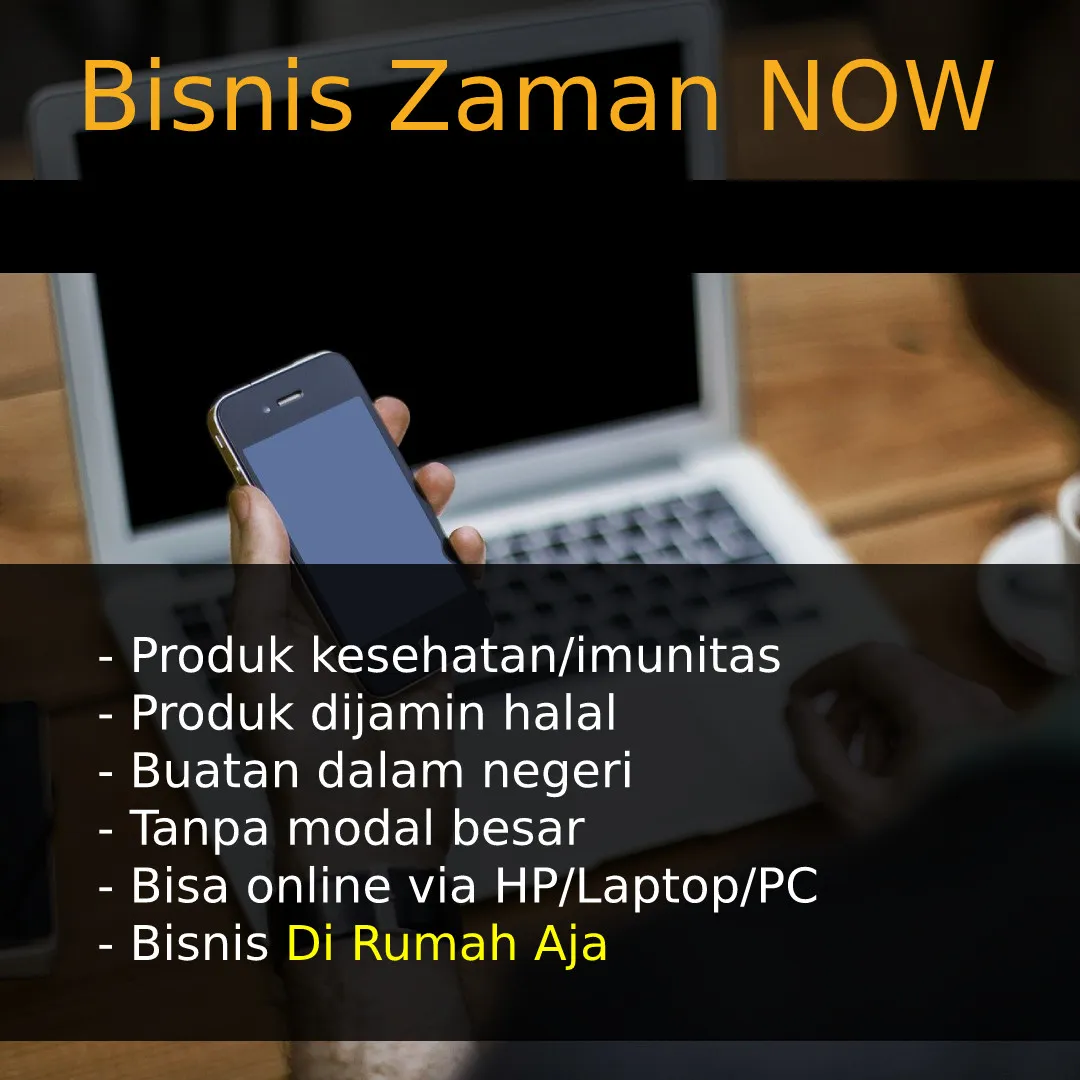 Bisnis Zaman NOW

- Produk kesehatan/imunitas
- Produk dijamin halal
- Buatan dalam negeri
- Tanpa modal besar
- Bisa online via HP/Laptop/PC
- Bisnis Di Rumah Aja